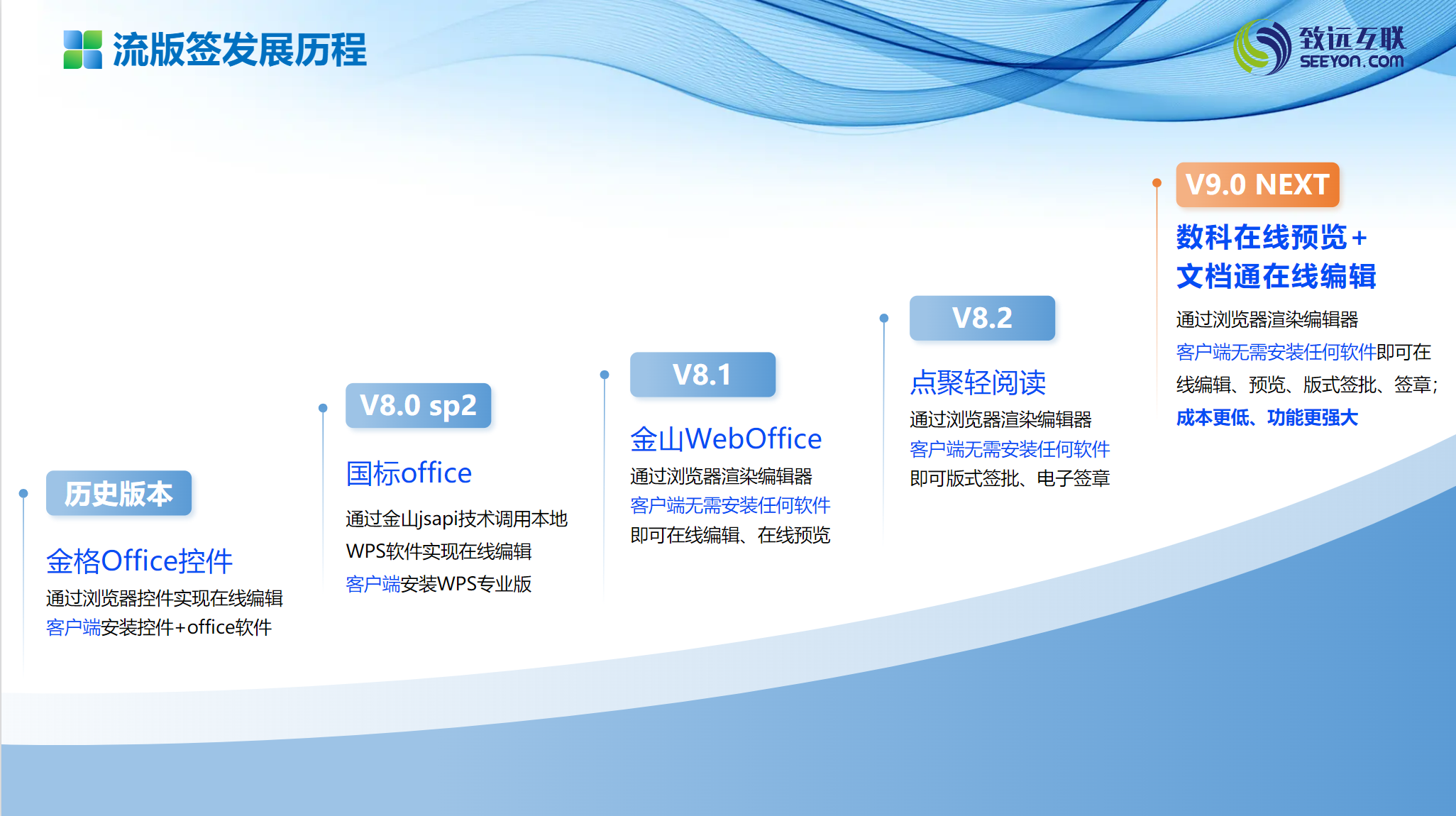 流版签发展历程

致远互联
SEEYON.COM

历史版本

金格Office控件

通过浏览器控件实现在线编辑
客户端安装控件+office软件

V8.0 sp2

国标office

通过金山jsapi技术调用本地WPS软件实现在线编辑
客户端安装WPS专业版

V8.1

金山WebOffice

通过浏览器渲染编辑器
客户端无需安装任何软件
即可在线编辑、在线预览

V8.2

点聚轻阅读

通过浏览器渲染编辑器
客户端无需安装任何软件
即可版式签批、电子签章

V9.0 NEXT

数科在线预览+
文档通在线编辑

通过浏览器渲染编辑器
客户端无需安装任何软件即可在线编辑、预览、版式签批、签章;
成本更低、功能更强大